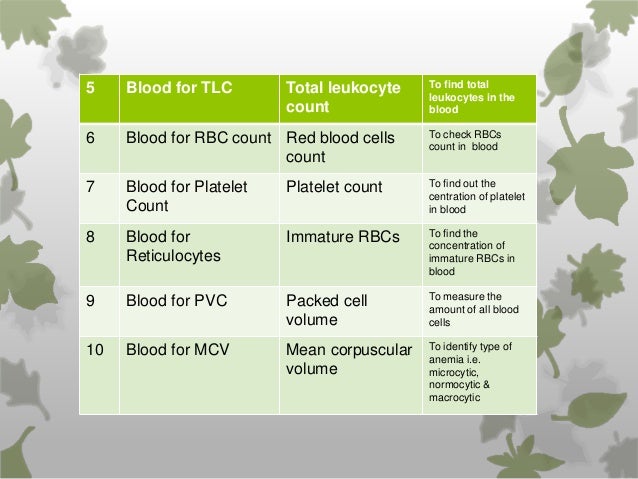 | 5 | Blood for TLC | Total leukocyte count | To find total leukocytes in the blood |
|---|---|---|---|
| 6 | Blood for RBC count | Red blood cells count | To check RBCs count in blood |
| 7 | Blood for Platelet Count | Platelet count | To find out the centration of platelet in blood |
| 8 | Blood for Reticulocytes | Immature RBCs | To find the concentration of immature RBCs in blood |
| 9 | Blood for PVC | Packed cell volume | To measure the amount of all blood cells |
| 10 | Blood for MCV | Mean corpuscular volume | To identify type of anemia i.e. microcytic, normocytic & macrocytic |